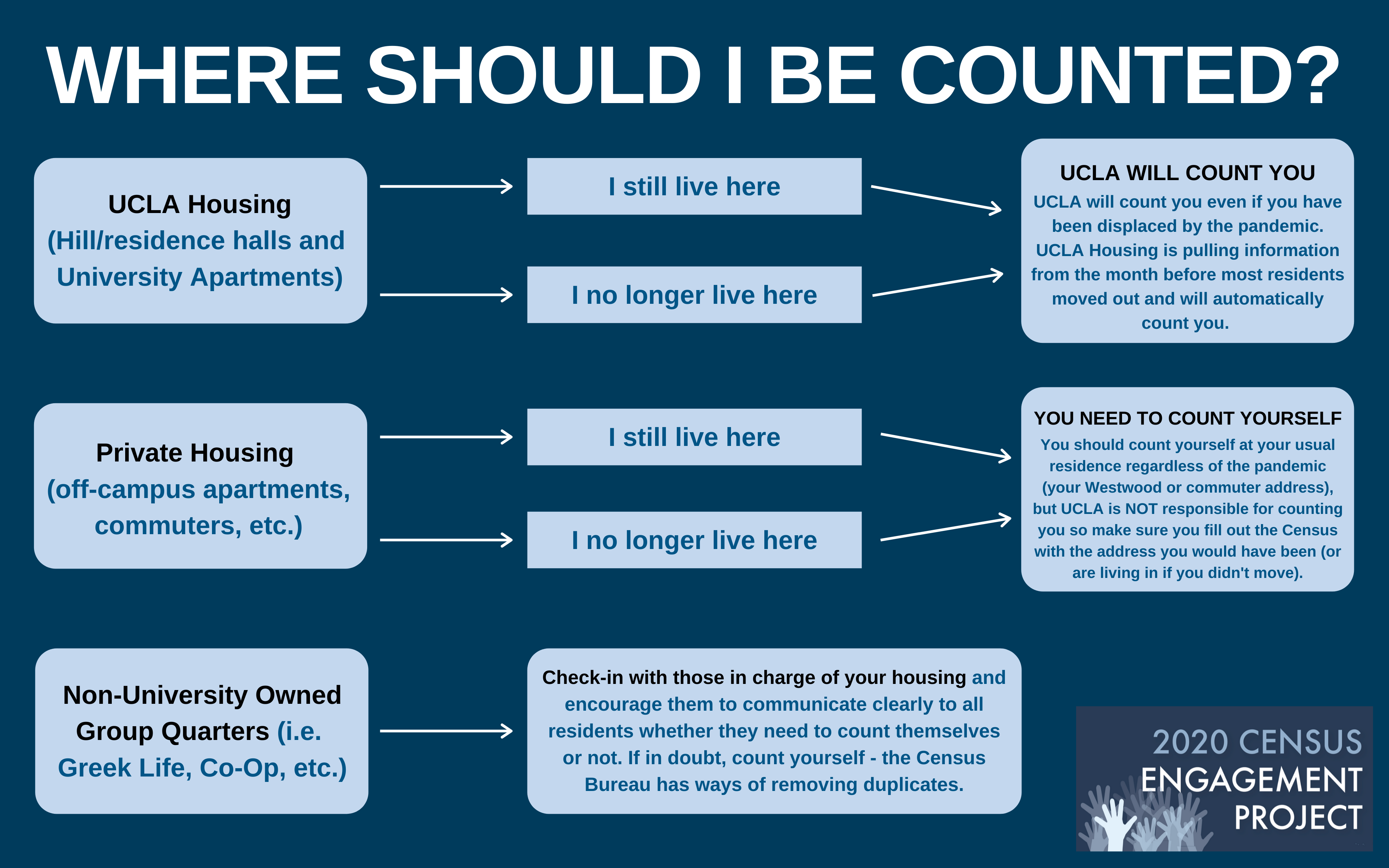 WHERE SHOULD I BE COUNTED?

UCLA Housing (Hill/residence halls and University Apartments)

I still live here

I no longer live here

UCLA WILL COUNT YOU

UCLA will count you even if you have been displaced by the pandemic. UCLA Housing is pulling information from the month before most residents moved out and will automatically count you.

Private Housing (off-campus apartments, commuters, etc.)

I still live here

I no longer live here

YOU NEED TO COUNT YOURSELF

You should count yourself at your usual residence regardless of the pandemic (your Westwood or commuter address), but UCLA is NOT responsible for counting you so make sure you fill out the Census with the address you would have been (or are living in if you didn't move).

Non-University Owned Group Quarters (i.e. Greek Life, Co-Op, etc.)

Check-in with those in charge of your housing and encourage them to communicate clearly to all residents whether they need to count themselves or not. If in doubt, count yourself - the Census Bureau has ways of removing duplicates.

2020 CENSUS ENGAGEMENT PROJECT